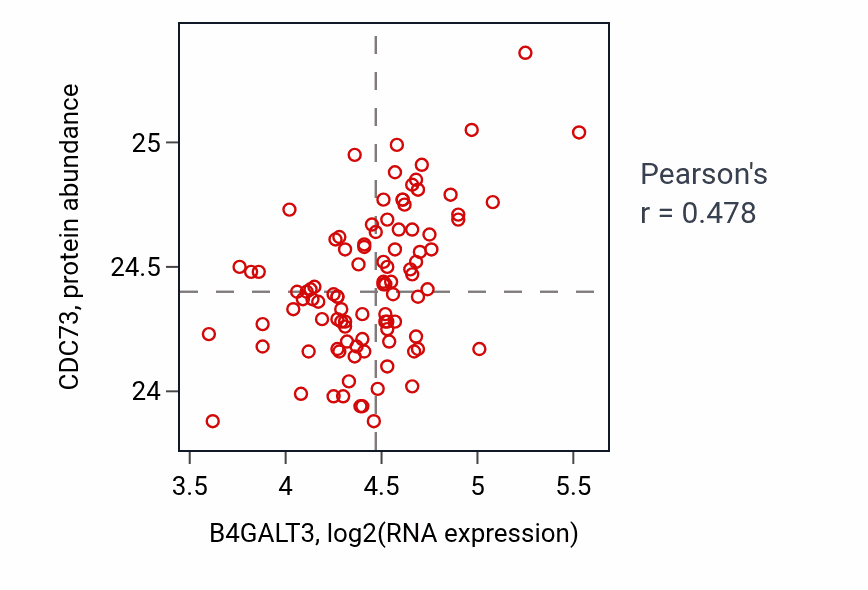 CDC73, protein abundance

25
24.5
24

3.5
4
4.5
5
5.5

B4GALT3, log2(RNA expression)

Pearson's
r = 0.478